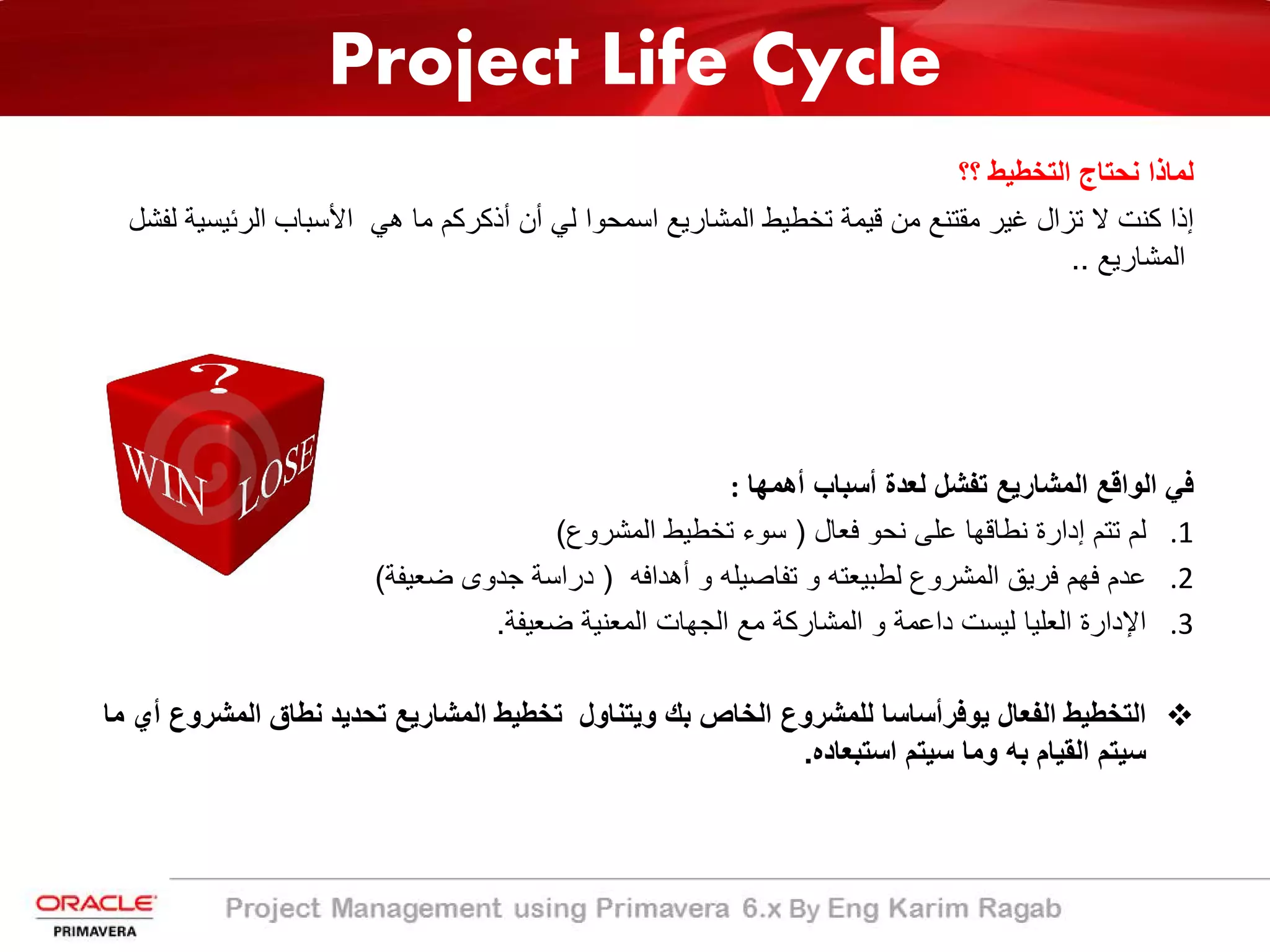 Project Life Cycle

لماذا نحتاج التخطيط ؟؟

إذا كنت لا تزال غير مقتنع من قيمة تخطيط المشاريع اسمحوا لي أن أذكركم ما هي الأسباب الرئيسية لفشل المشاريع ..

?

WIN

LOSE

في الواقع المشاريع تفشل لعدة أسباب أهمها :

1. لم تتم إدارة نطاقها على نحو فعال ( سوء تخطيط المشروع)
2. عدم فهم فريق المشروع لطبيعته و تفاصيله و أهدافه ( دراسة جدوى ضعيفة)
3. الإدارة العليا ليست داعمة و المشاركة مع الجهات المعنية ضعيفة.

❖ التخطيط الفعال يوفرأساسا للمشروع الخاص بك ويتناول تخطيط المشاريع تحديد نطاق المشروع أي ما سيتم القيام به وما سيتم استبعاده.

ORACLE
PRIMAVERA

Project Management using Primavera 6.x By Eng Karim Ragab